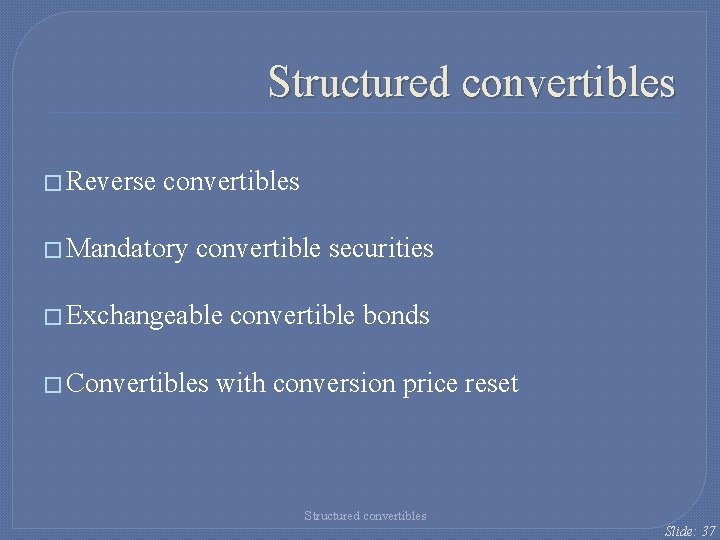 Structured convertibles

□ Reverse convertibles

□ Mandatory convertible securities

□ Exchangeable convertible bonds

□ Convertibles with conversion price reset

Structured convertibles

Slide: 37